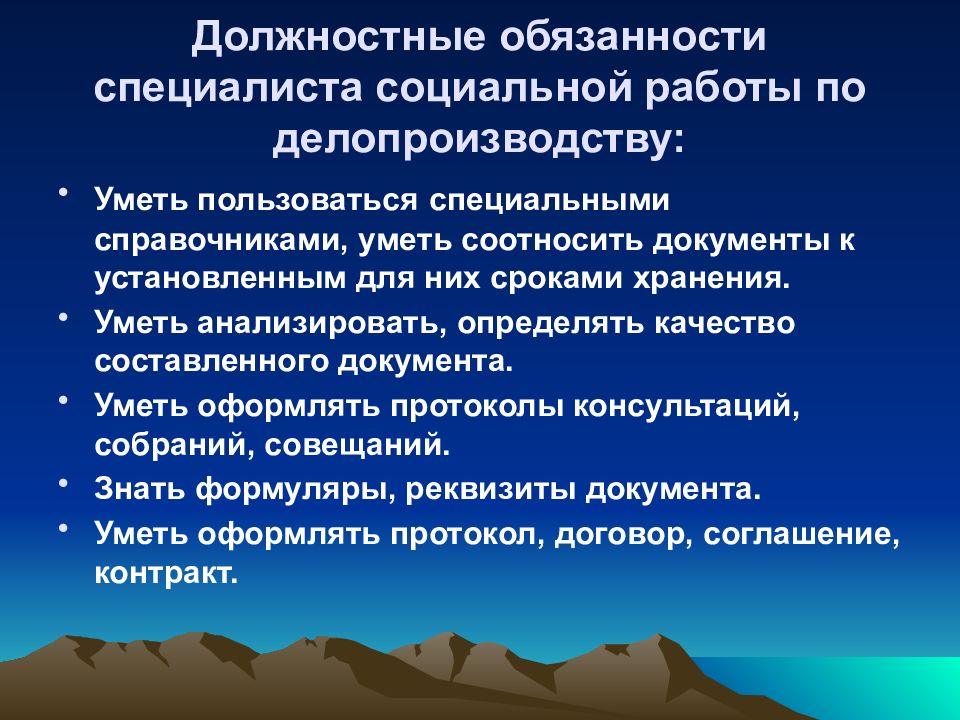 Должностные обязанности специалиста социальной работы по делопроизводству:

• Уметь пользоваться специальными справочниками, уметь соотносить документы к установленным для них сроками хранения.
• Уметь анализировать, определять качество составленного документа.
• Уметь оформлять протоколы консультаций, собраний, совещаний.
• Знать формуляры, реквизиты документа.
• Уметь оформлять протокол, договор, соглашение, контракт.